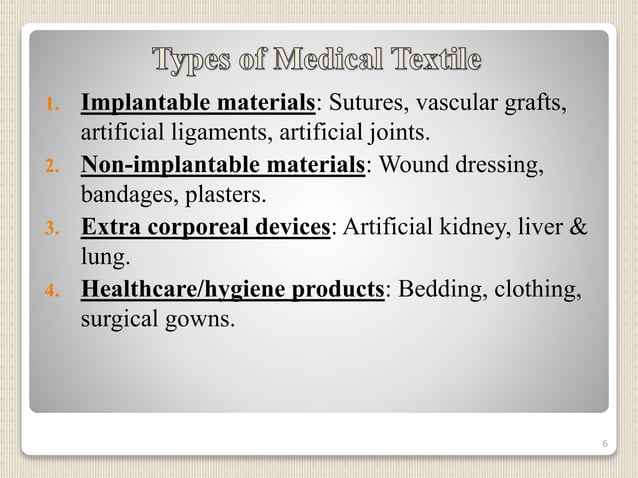 Types of Medical Textile

1. Implantable materials: Sutures, vascular grafts, artificial ligaments, artificial joints.
2. Non-implantable materials: Wound dressing, bandages, plasters.
3. Extra corporeal devices: Artificial kidney, liver & lung.
4. Healthcare/hygiene products: Bedding, clothing, surgical gowns.

6